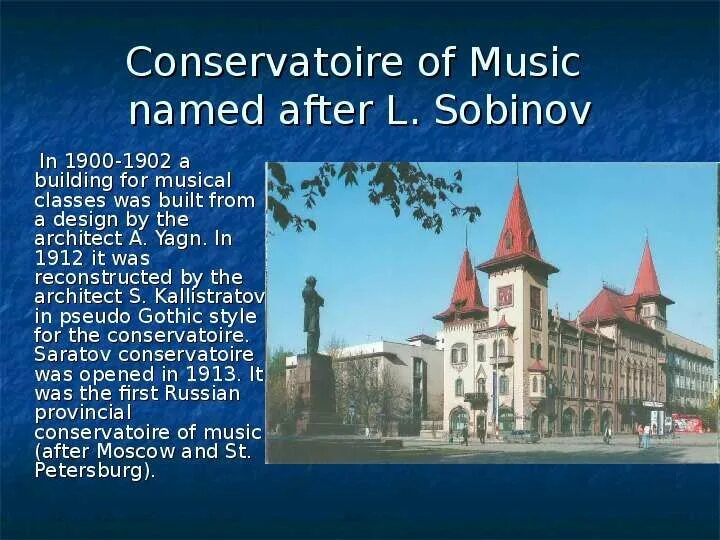 Conservatoire of Music named after L. Sobinov

In 1900-1902 a building for musical classes was built from a design by the architect A. Yagn. In 1912 it was reconstructed by the architect S. Kallistratov in pseudo Gothic style for the conservatoire. Saratov conservatoire was opened in 1913. It was the first Russian provincial conservatoire of music (after Moscow and St. Petersburg).